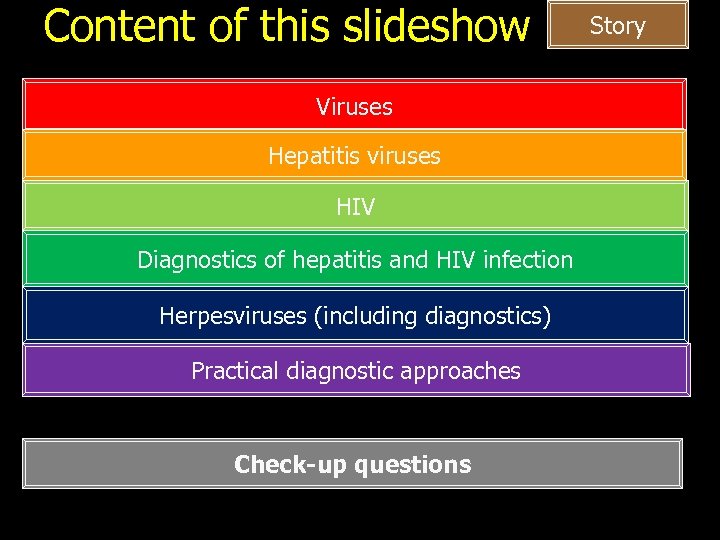 Content of this slideshow

Story

Viruses

Hepatitis viruses

HIV

Diagnostics of hepatitis and HIV infection

Herpesviruses (including diagnostics)

Practical diagnostic approaches

Check-up questions